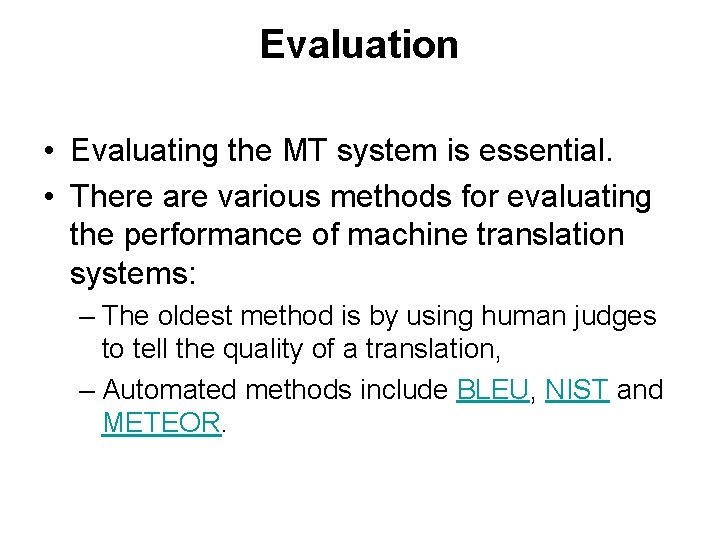 Evaluation

• Evaluating the MT system is essential.
• There are various methods for evaluating the performance of machine translation systems:
– The oldest method is by using human judges to tell the quality of a translation,
– Automated methods include BLEU, NIST and METEOR.